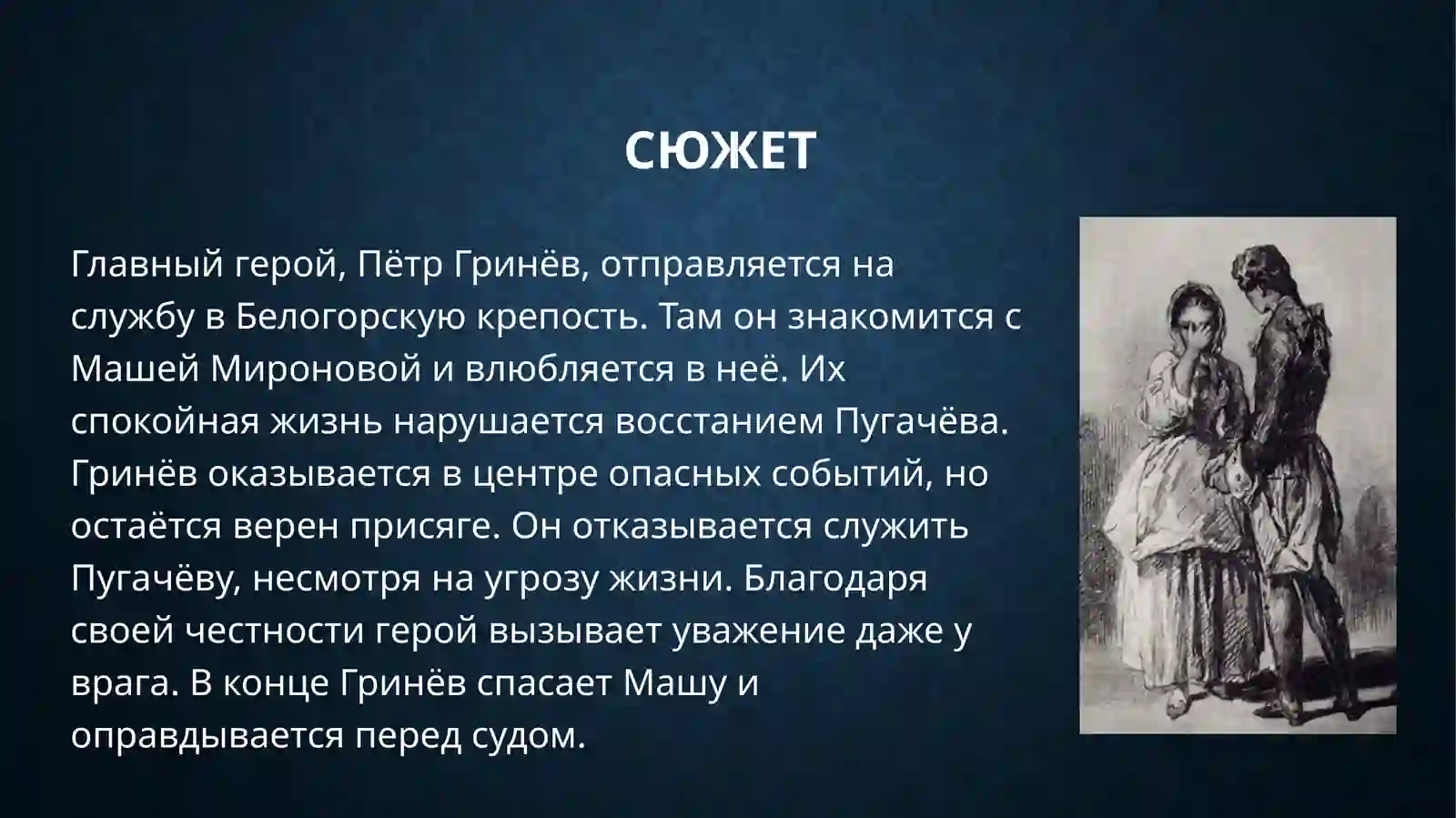 СЮЖЕТ

Главный герой, Пётр Гринёв, отправляется на службу в Белогорскую крепость. Там он знакомится с Машей Мироновой и влюбляется в неё. Их спокойная жизнь нарушается восстанием Пугачёва. Гринёв оказывается в центре опасных событий, но остаётся верен присяге. Он отказывается служить Пугачёву, несмотря на угрозу жизни. Благодаря своей честности герой вызывает уважение даже у врага. В конце Гринёв спасает Машу и оправдывается перед судом.